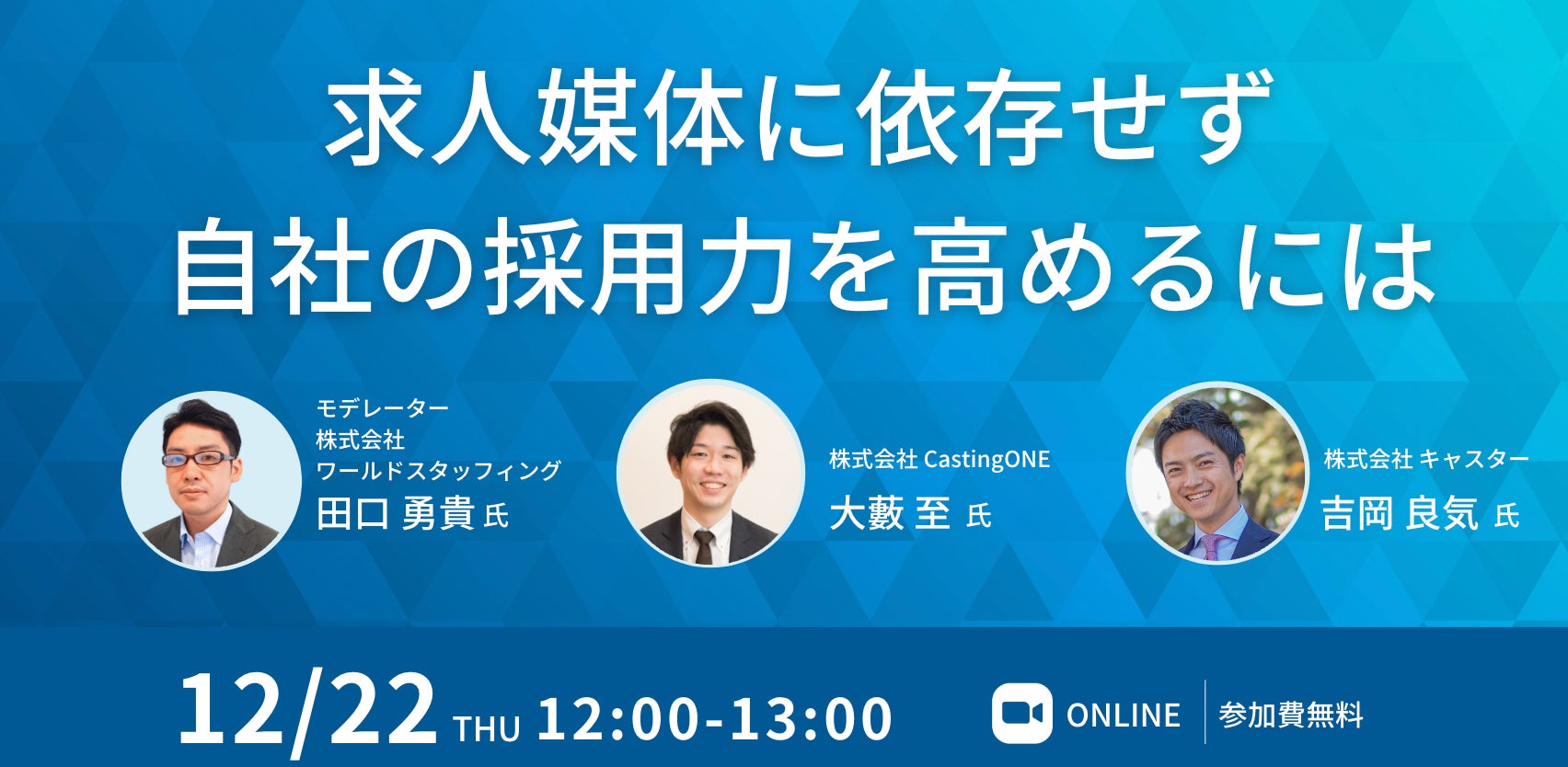 求人媒体に依存せず
自社の採用力を高めるには

モデレーター
株式会社
ワールドスタッフィング
田口 勇貴 氏

株式会社 CastingONE
大藪 至 氏

株式会社 キャスター
吉岡 良気 氏

12/22 THU 12:00-13:00

ONLINE

参加費無料